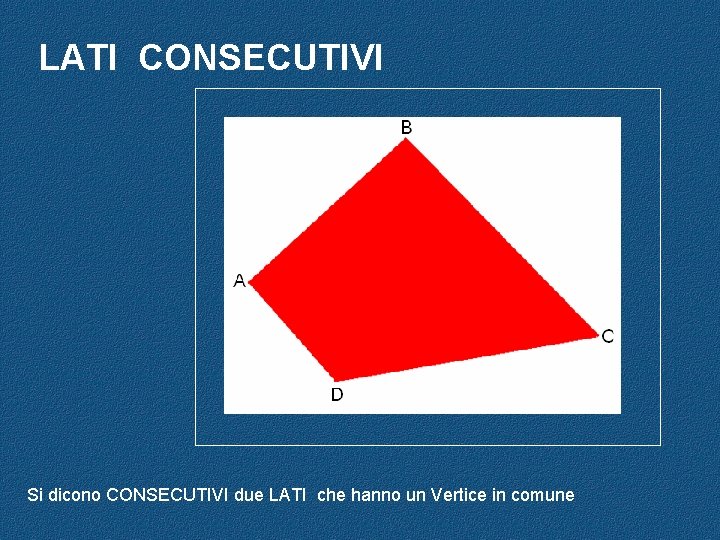 LATI CONSECUTIVI

B
A
C
D

Si dicono CONSECUTIVI due LATI che hanno un Vertice in comune